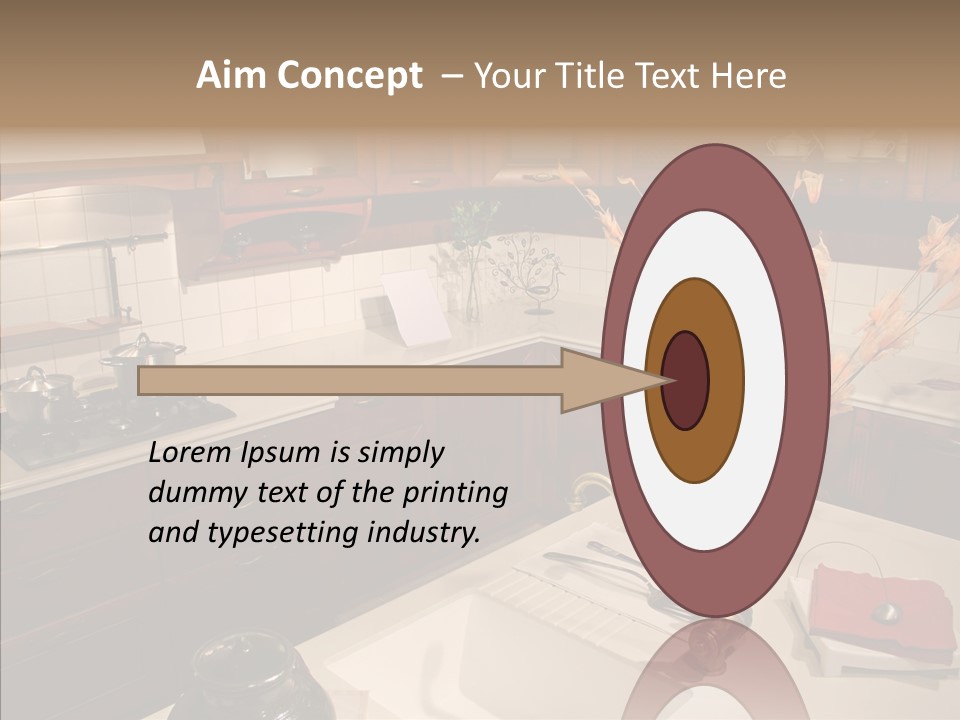 Aim Concept – Your Title Text Here

Lorem Ipsum is simply dummy text of the printing and typesetting industry.